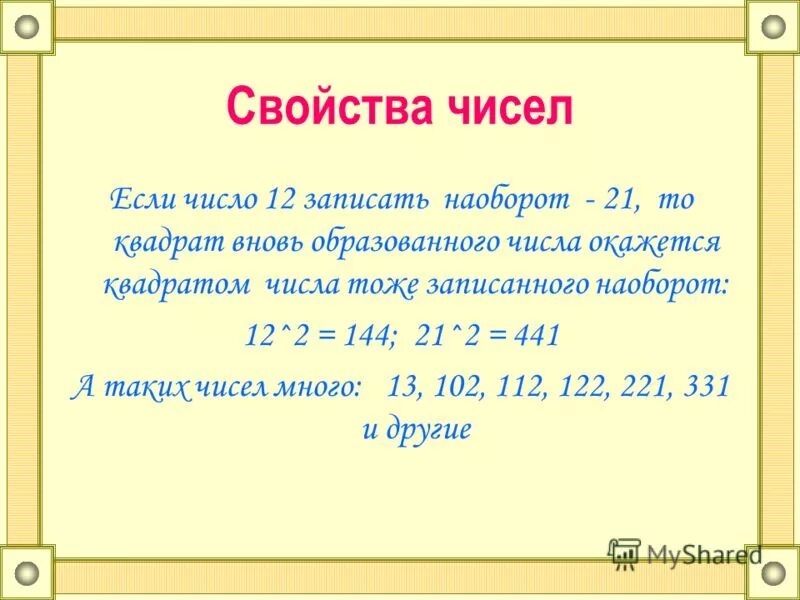 Свойства чисел

Если число 12 записать наоборот - 21, то квадрат вновь образованного числа окажется квадратом числа тоже записанного наоборот:

12^2 = 144; 21^2 = 441

А таких чисел много: 13, 102, 112, 122, 221, 331 и другие

MyShared